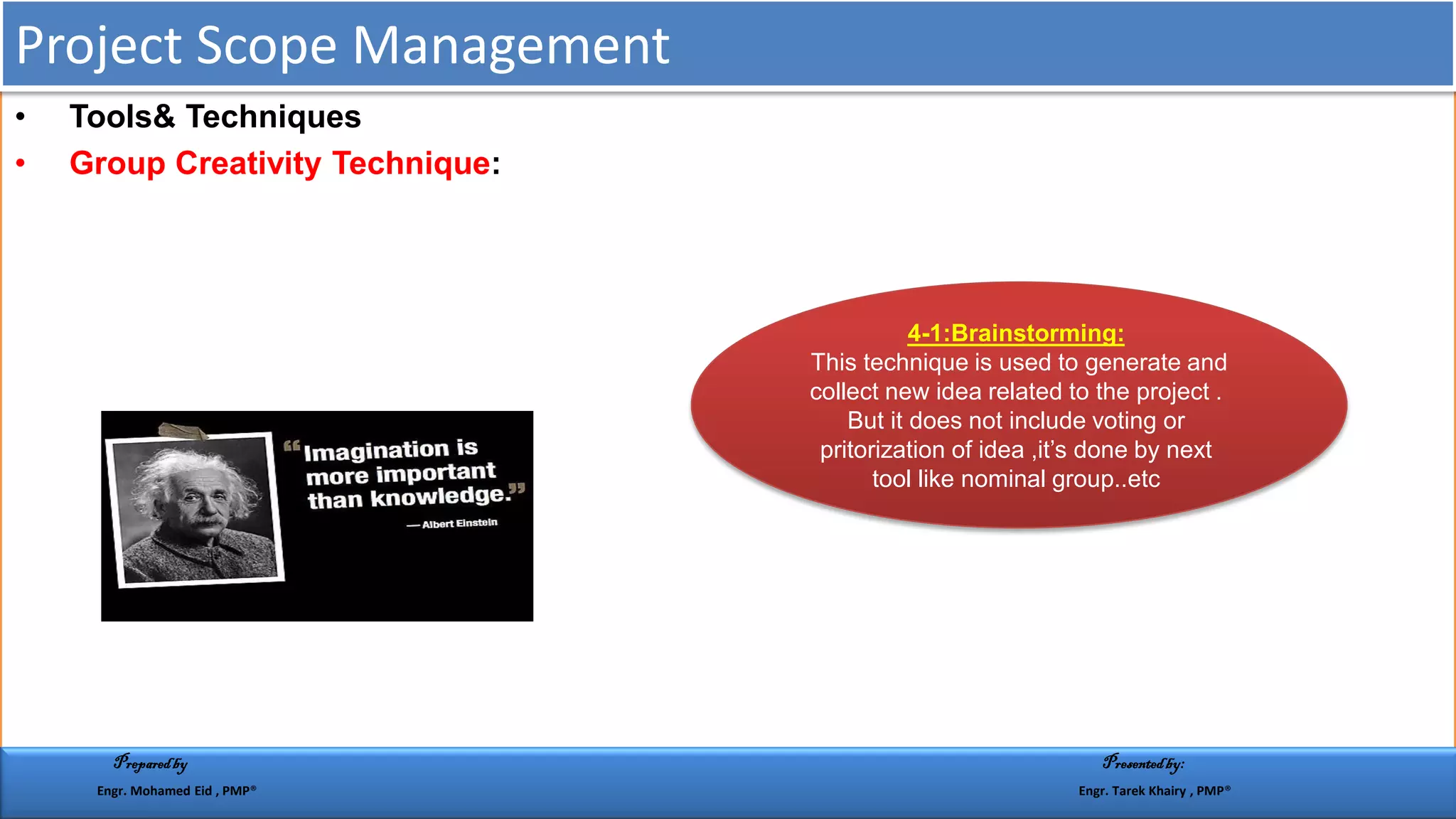 Project Scope Management

• Tools& Techniques
• Group Creativity Technique:

“Imagination is more important than knowledge.”
— Albert Einstein

4-1:Brainstorming:
This technique is used to generate and collect new idea related to the project . But it does not include voting or pritorization of idea ,it’s done by next tool like nominal group..etc

Prepared by
Engr. Mohamed Eid , PMP®

Presented by:
Engr. Tarek Khairy , PMP®